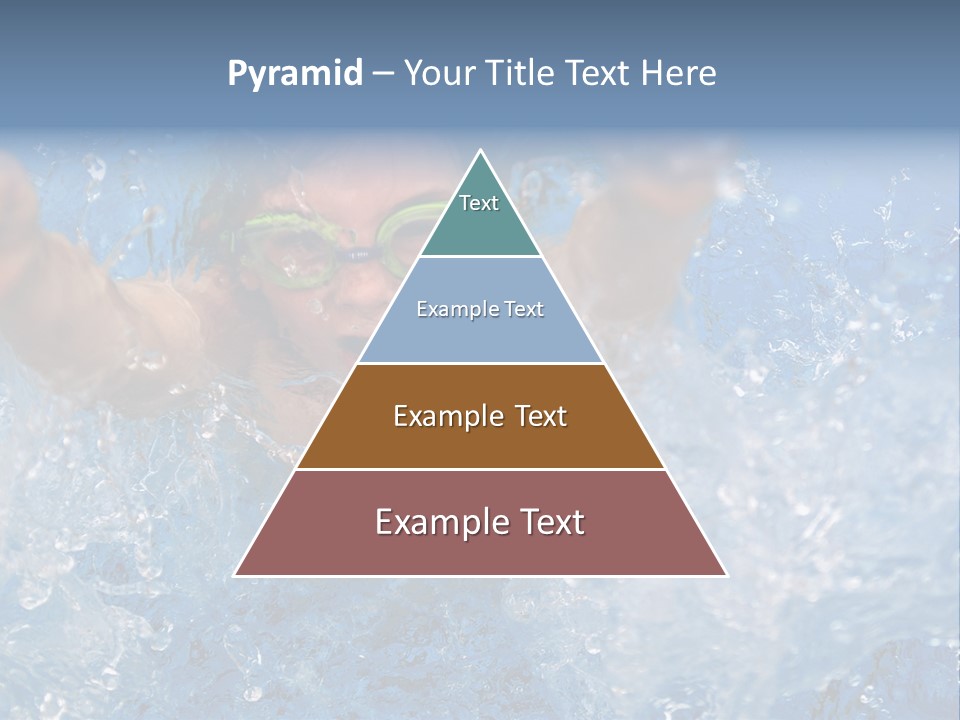 Pyramid – Your Title Text Here

Text

Example Text

Example Text

Example Text